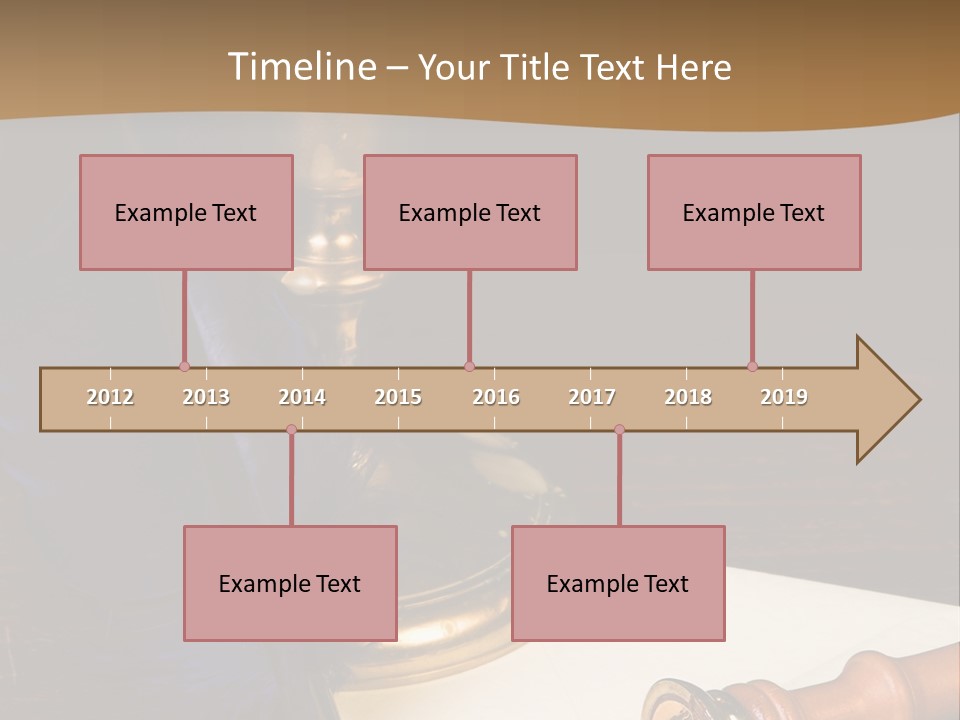 Timeline – Your Title Text Here

Example Text

Example Text

Example Text

2012 2013 2014 2015 2016 2017 2018 2019

Example Text

Example Text